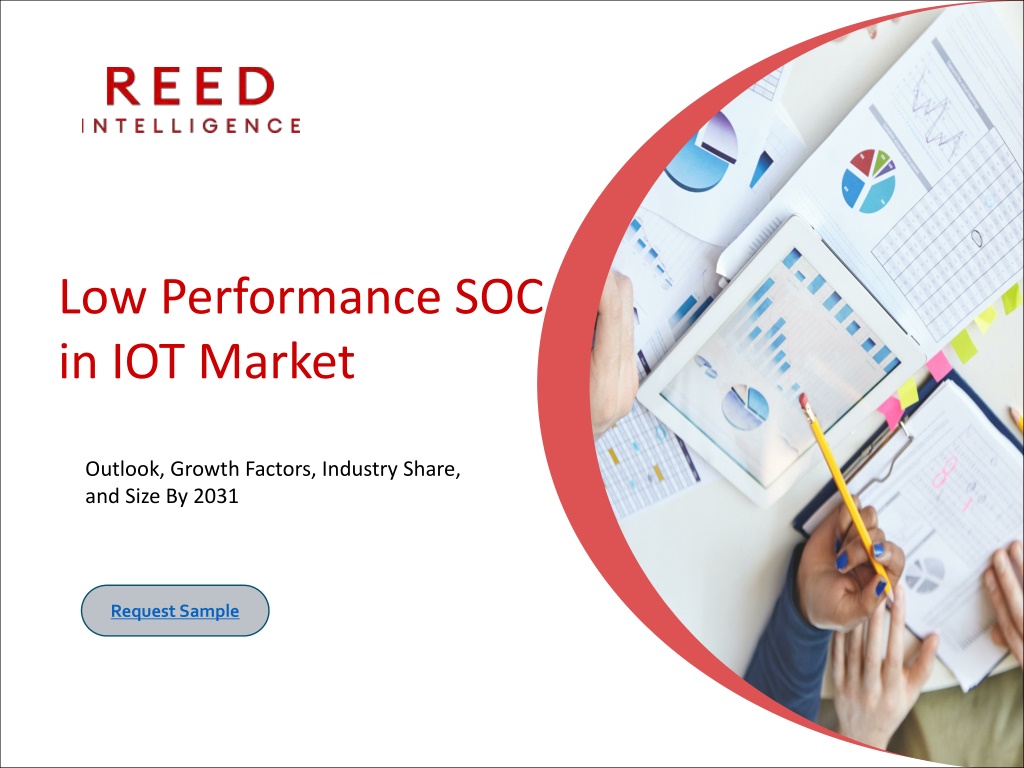 REED
INTELLIGENCE

Low Performance SOC in IOT Market

Outlook, Growth Factors, Industry Share, and Size By 2031

Request Sample